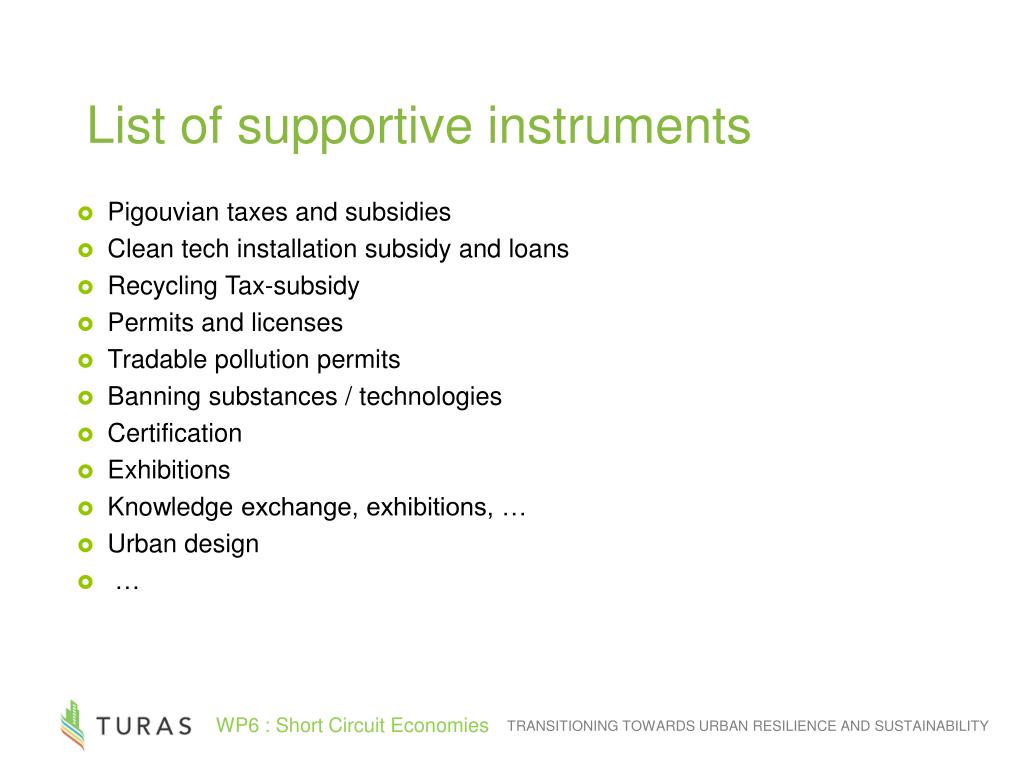 List of supportive instruments

- Pigouvian taxes and subsidies
- Clean tech installation subsidy and loans
- Recycling Tax-subsidy
- Permits and licenses
- Tradable pollution permits
- Banning substances / technologies
- Certification
- Exhibitions
- Knowledge exchange, exhibitions, …
- Urban design
- …

TURAS WP6 : Short Circuit Economies TRANSITIONING TOWARDS URBAN RESILIENCE AND SUSTAINABILITY